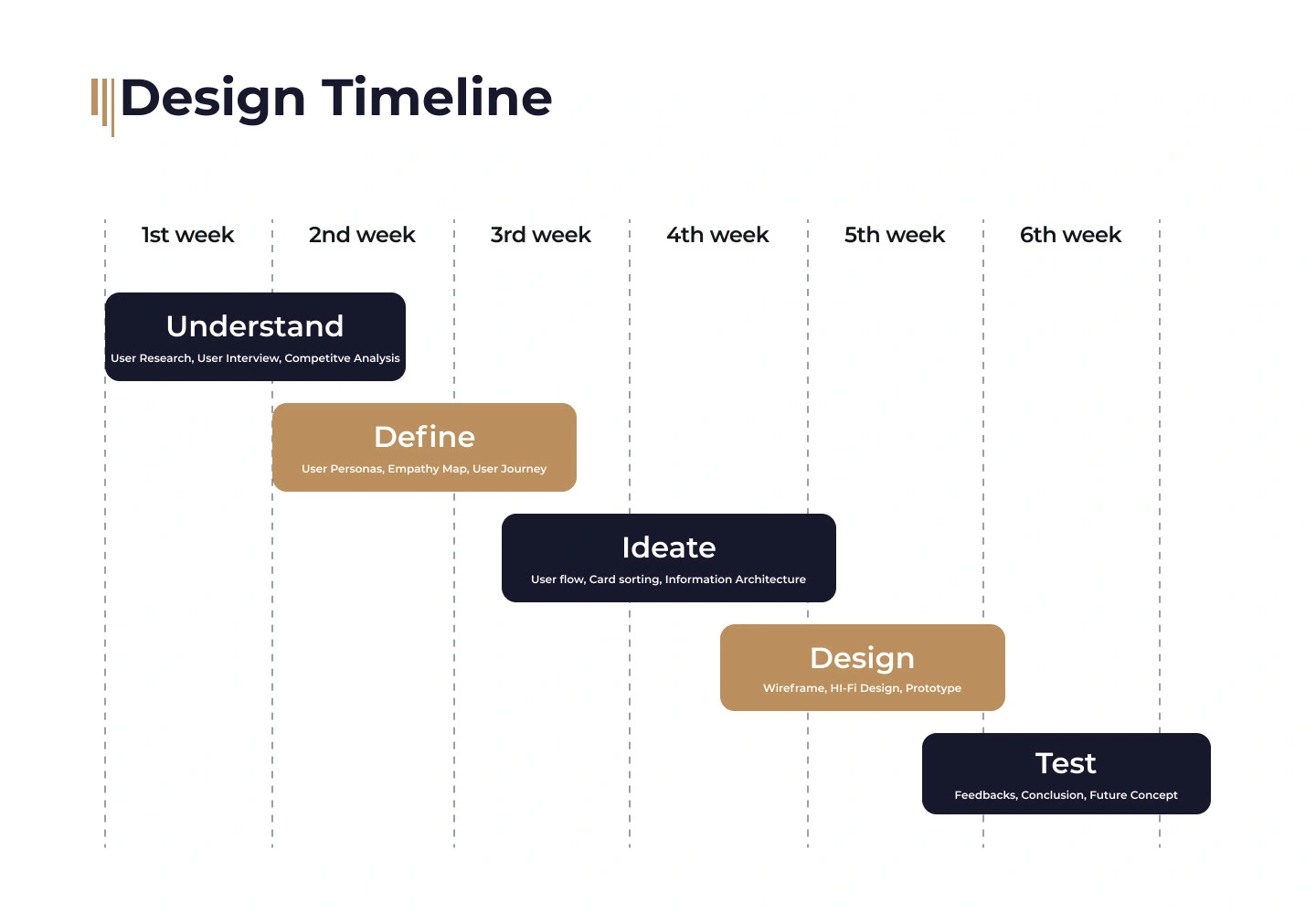 Design Timeline

1st week

2nd week

3rd week

4th week

5th week

6th week

Understand
User Research, User Interview, Competitve Analysis

Define
User Personas, Empathy Map, User Journey

Ideate
User flow, Card sorting, Information Architecture

Design
Wireframe, HI-Fi Design, Prototype

Test
Feedbacks, Conclusion, Future Concept